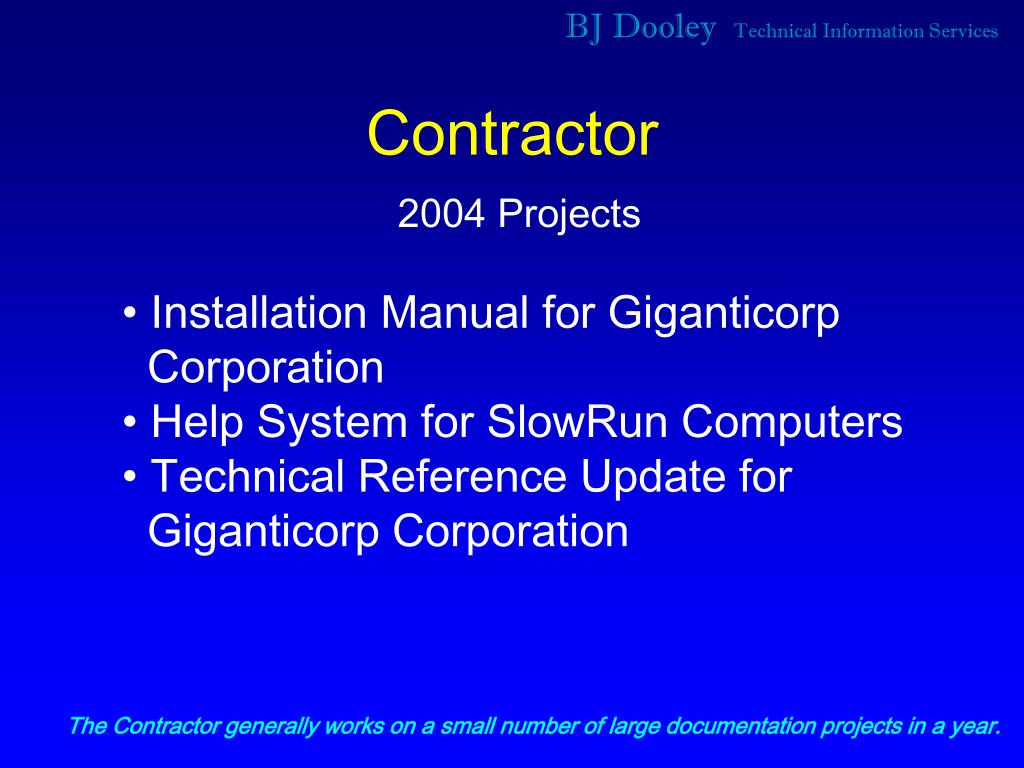 BJ Dooley Technical Information Services

Contractor

2004 Projects

• Installation Manual for Giganticorp Corporation
• Help System for SlowRun Computers
• Technical Reference Update for Giganticorp Corporation

The Contractor generally works on a small number of large documentation projects in a year.